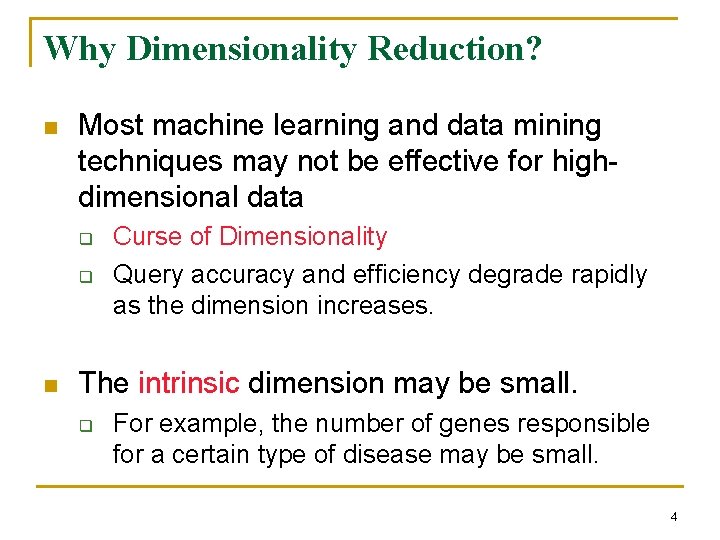 Why Dimensionality Reduction?

Most machine learning and data mining techniques may not be effective for high-dimensional data

Curse of Dimensionality

Query accuracy and efficiency degrade rapidly as the dimension increases.

The intrinsic dimension may be small.

For example, the number of genes responsible for a certain type of disease may be small.

4